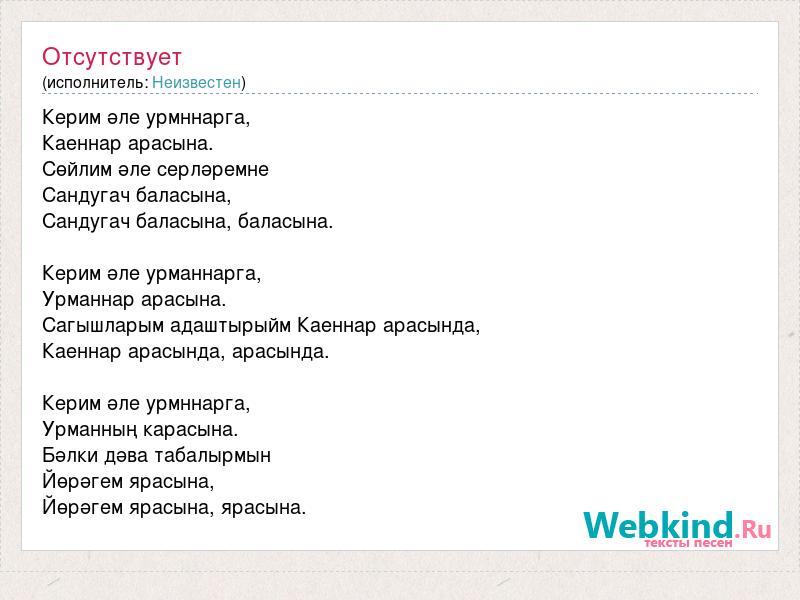 Отсутствует
(исполнитель: Неизвестен)

Керим әле урмннарга,
Каеннар арасына.
Сөйлим әле серләремне
Сандугач баласына,
Сандугач баласына, баласына.

Керим әле урманнарга,
Урманнар арасына.
Сагышларым адаштырыйм Каеннар арасында,
Каеннар арасында, арасында.

Керим әле урмннарга,
Урманның карасына.
Бәлки дәва табалырмын
Йөрәгем ярасына,
Йөрәгем ярасына, ярасына.

Webkind.Ru
тексты песен